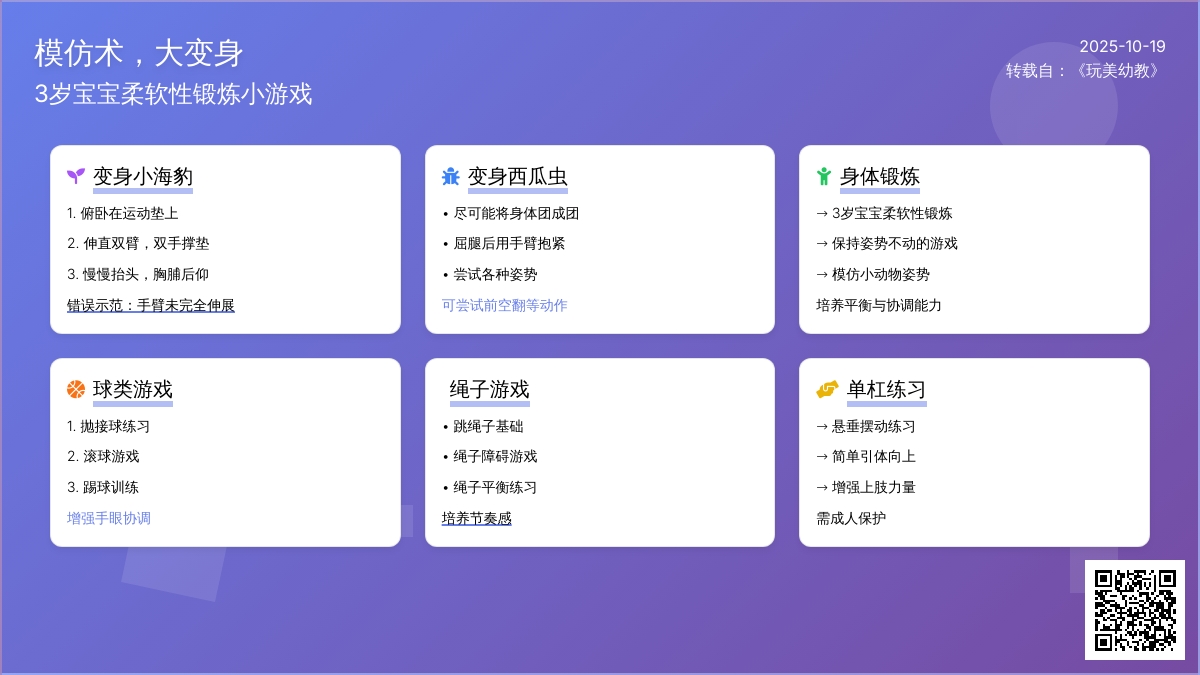 模仿术，大变身
3岁宝宝柔软性锻炼小游戏

2025-10-19
转载自：《玩美幼教》

变身小海豹
1. 俯卧在运动垫上
2. 伸直双臂，双手撑垫
3. 慢慢抬头，胸脯后仰
错误示范：手臂未完全伸展

变身西瓜虫
• 尽可能将身体团成团
• 屈腿后用手臂抱紧
• 尝试各种姿势
可尝试前空翻等动作

身体锻炼
→ 3岁宝宝柔软性锻炼
→ 保持姿势不动的游戏
→ 模仿小动物姿势
培养平衡与协调能力

球类游戏
1. 抛接球练习
2. 滚球游戏
3. 踢球训练
增强手眼协调

绳子游戏
• 跳绳子基础
• 绳子障碍游戏
• 绳子平衡练习
培养节奏感

单杠练习
→ 悬垂摆动练习
→ 简单引体向上
→ 增强上肢力量
需成人保护